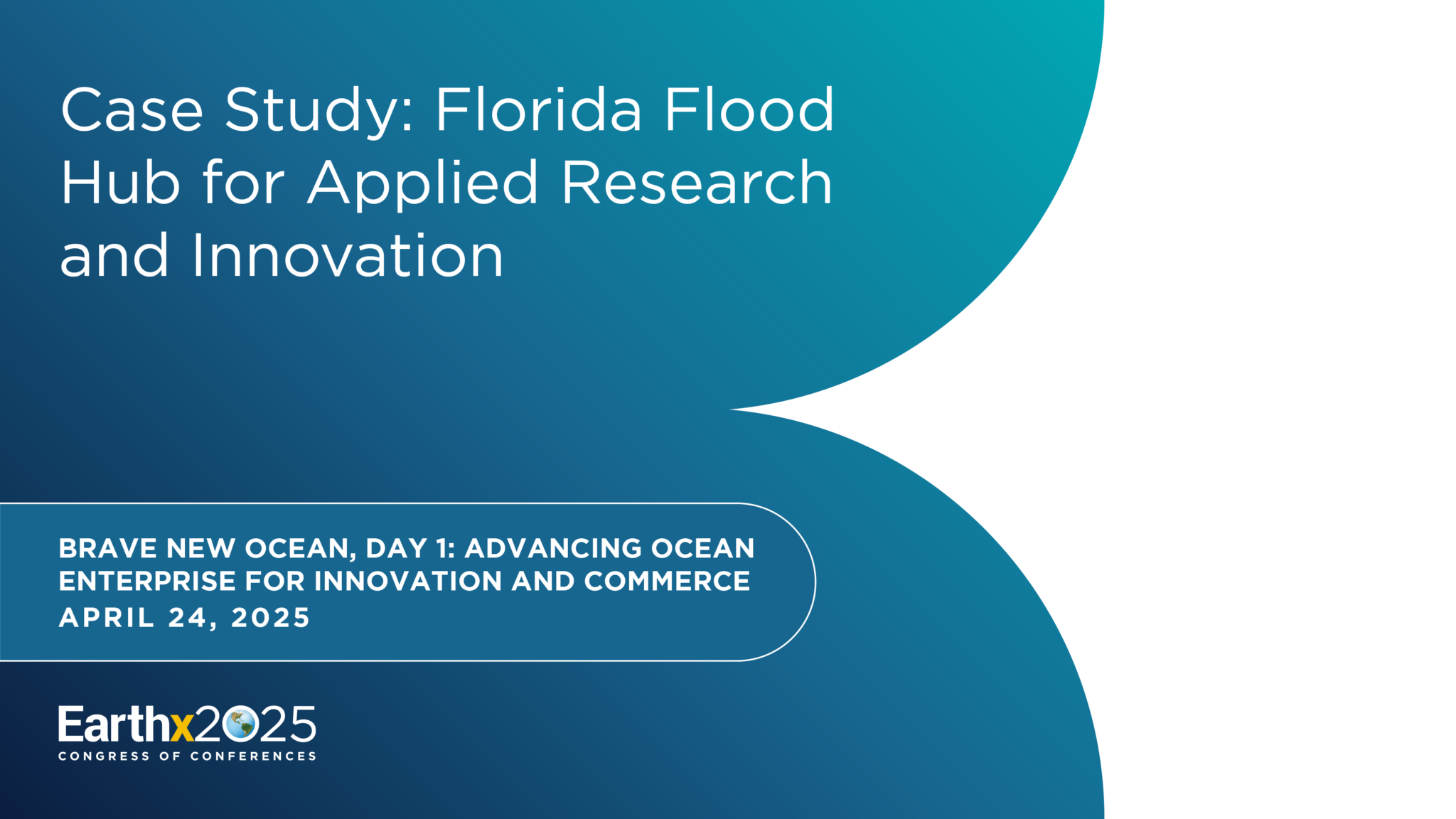 Case Study: Florida Flood Hub for Applied Research and Innovation

BRAVE NEW OCEAN, DAY 1: ADVANCING OCEAN ENTERPRISE FOR INNOVATION AND COMMERCE
APRIL 24, 2025

Earthx2025
CONGRESS OF CONFERENCES